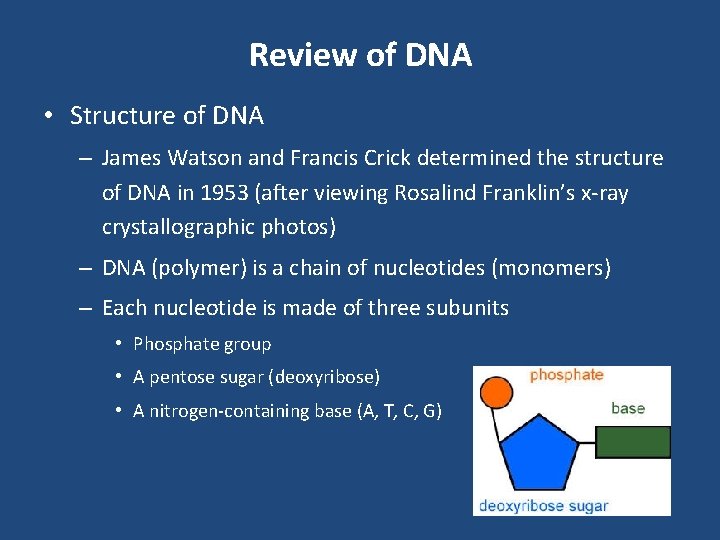 Review of DNA

• Structure of DNA
– James Watson and Francis Crick determined the structure of DNA in 1953 (after viewing Rosalind Franklin's x-ray crystallographic photos)
– DNA (polymer) is a chain of nucleotides (monomers)
– Each nucleotide is made of three subunits
• Phosphate group
• A pentose sugar (deoxyribose)
• A nitrogen-containing base (A, T, C, G)

phosphate
base
deoxyribose sugar